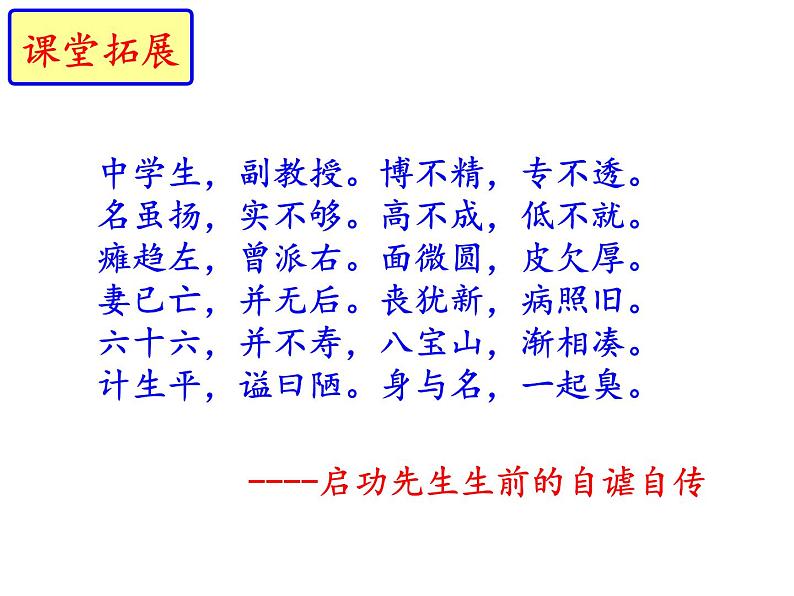 课堂拓展

中学生，副教授。博不精，专不透。
名虽扬，实不够。高不成，低不就。
瘫趋左，曾派右。面微圆，皮欠厚。
妻已亡，并无后。丧犹新，病照旧。
六十六，并不寿，八宝山，渐相凑。
计生平，谥曰陋。身与名，一起臭。

----启功先生生前的自谑自传